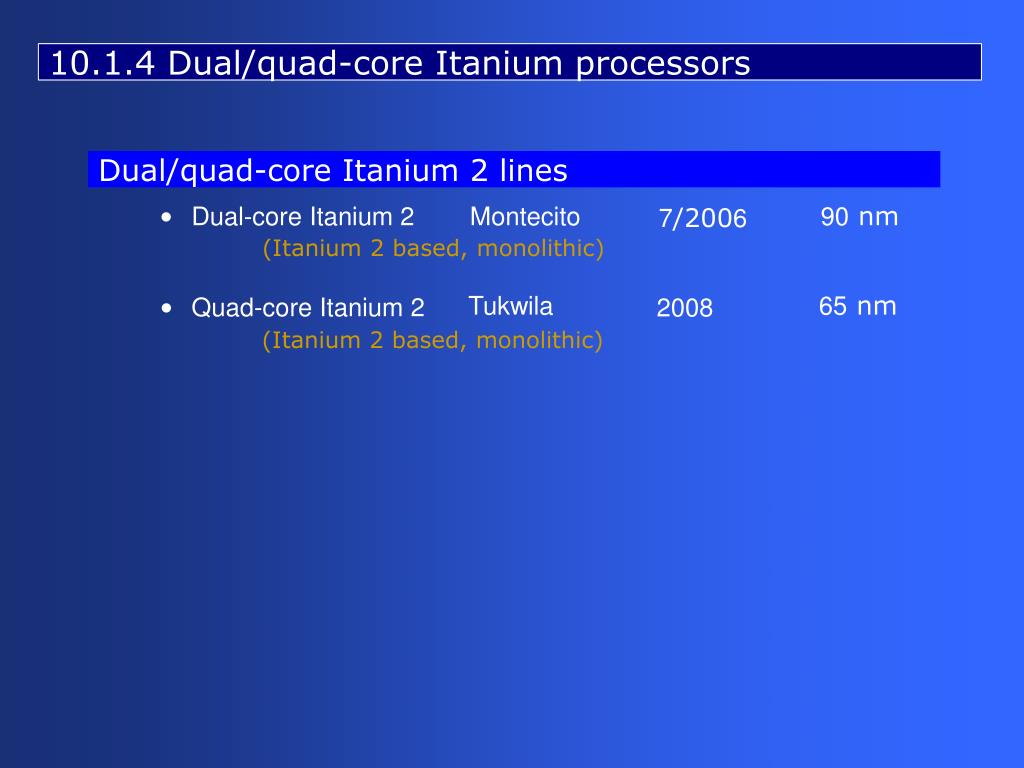 10.1.4 Dual/quad-core Itanium processors

Dual/quad-core Itanium 2 lines

• Dual-core Itanium 2 Montecito 7/2006 90 nm
(Itanium 2 based, monolithic)

• Quad-core Itanium 2 Tukwila 2008 65 nm
(Itanium 2 based, monolithic)